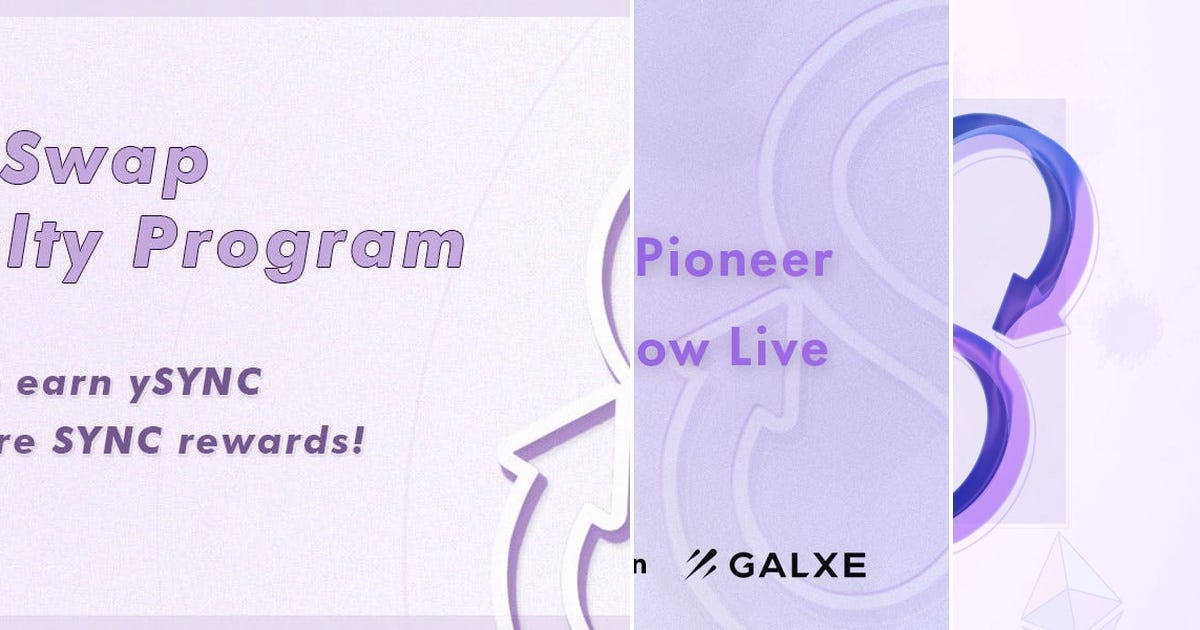 Swap
lty Program

earn ySYNC
re SYNC rewards!

Pioneer
ow Live

n GALXE